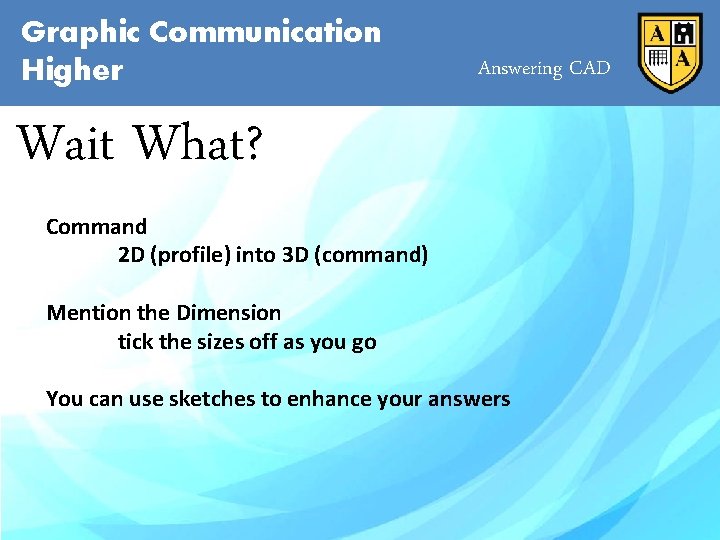 Graphic Communication
Higher

Answering CAD

A A

Wait What?

Command
2D (profile) into 3D (command)

Mention the Dimension
tick the sizes off as you go

You can use sketches to enhance your answers